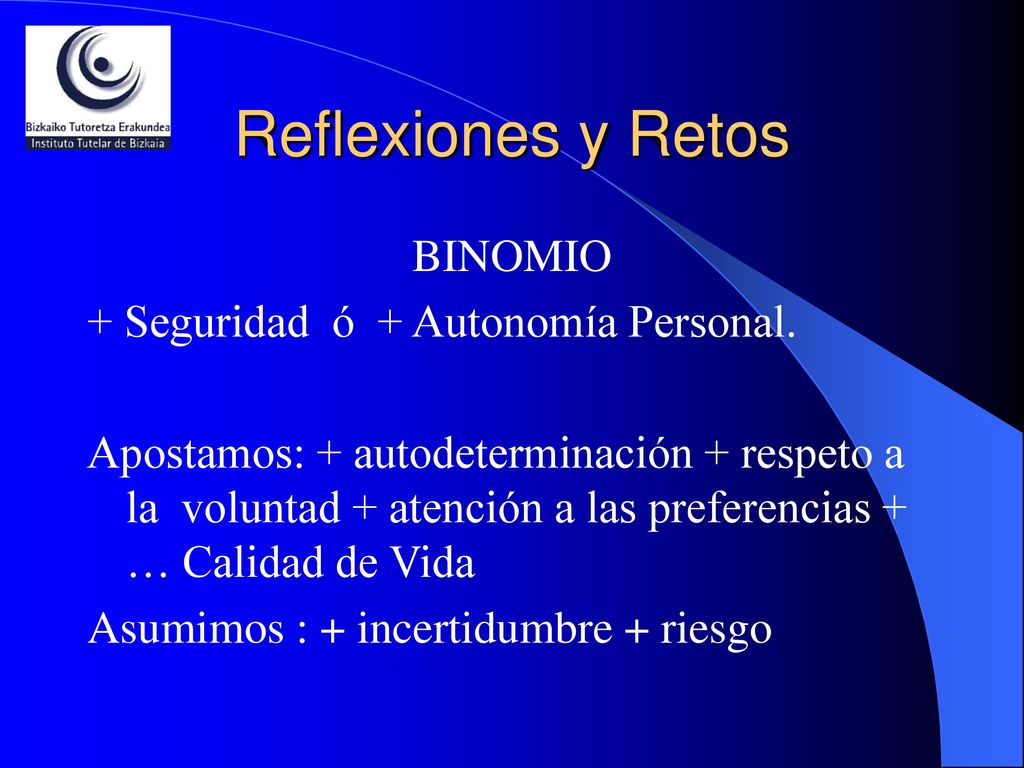 Bizkaiko Tutoretza Erakundea
Instituto Tutelar de Bizkaia

Reflexiones y Retos

BINOMIO
+ Seguridad ó + Autonomía Personal.

Apostamos: + autodeterminación + respeto a la voluntad + atención a las preferencias + … Calidad de Vida

Asumimos : + incertidumbre + riesgo